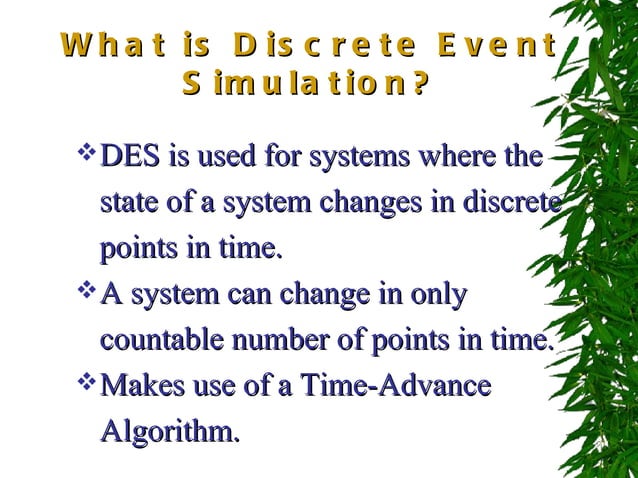 What is Discrete Event Simulation?

❖ DES is used for systems where the state of a system changes in discrete points in time.

❖ A system can change in only countable number of points in time.

❖ Makes use of a Time-Advance Algorithm.